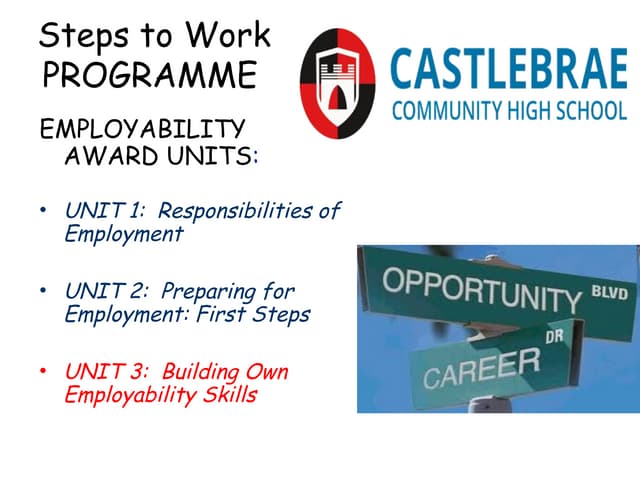 Steps to Work PROGRAMME

CASTLEBRAE
COMMUNITY HIGH SCHOOL

EMPLOYABILITY AWARD UNITS:

• UNIT 1: Responsibilities of Employment

• UNIT 2: Preparing for Employment: First Steps

• UNIT 3: Building Own Employability Skills

OPPORTUNITY BLVD
CAREER DR